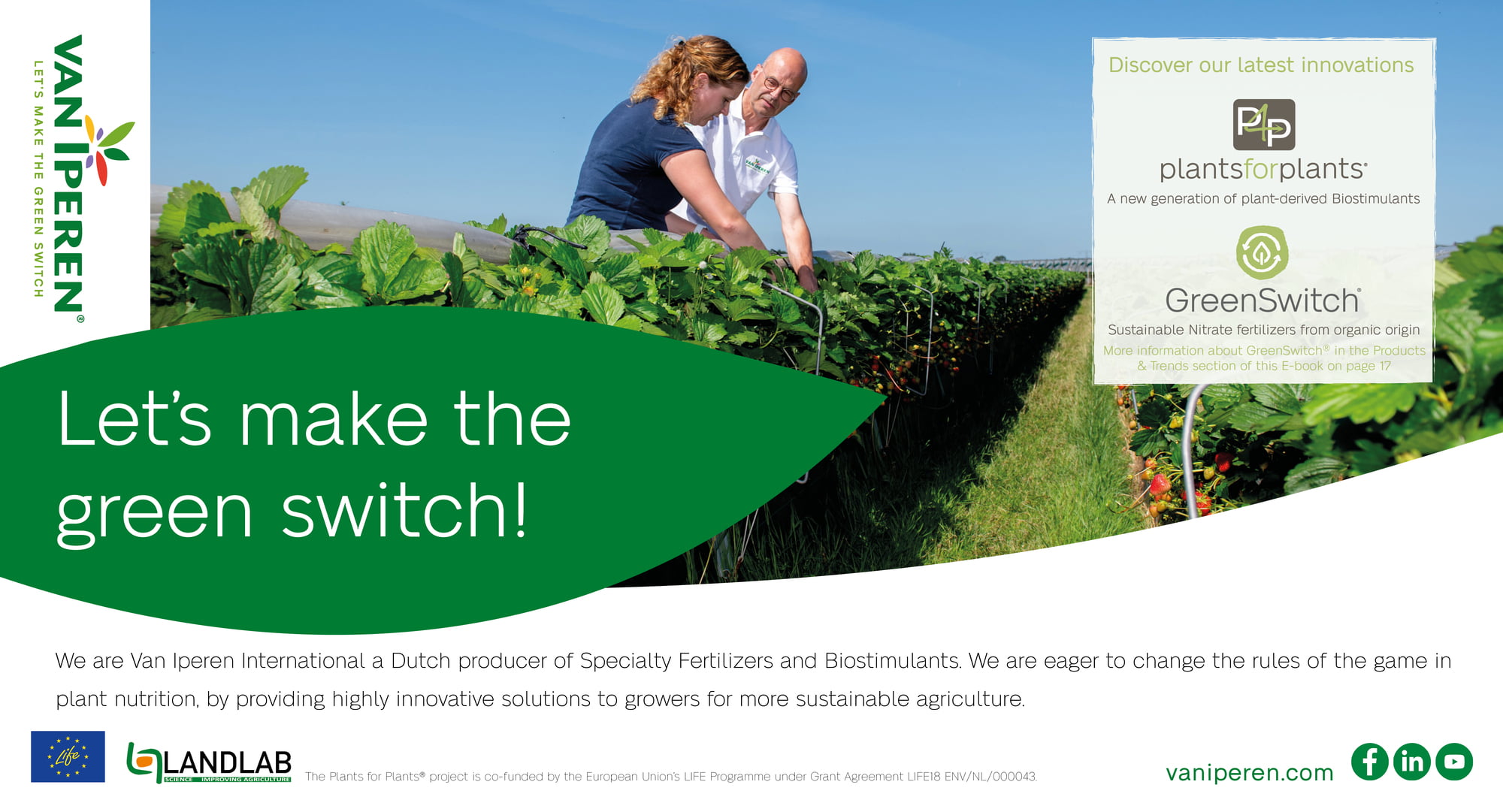 VAN IPEREN®
LET'S MAKE THE GREEN SWITCH

Discover our latest innovations

P4P
plantsforplants®
A new generation of plant-derived Biostimulants

GreenSwitch®
Sustainable Nitrate fertilizers from organic origin
More information about GreenSwitch® in the Products & Trends section of this E-book on page 17

Let's make the green switch!

We are Van Iperen International a Dutch producer of Specialty Fertilizers and Biostimulants. We are eager to change the rules of the game in plant nutrition, by providing highly innovative solutions to growers for more sustainable agriculture.

Life

LANDLAB
SCIENCE IMPROVING AGRICULTURE

The Plants for Plants® project is co-funded by the European Union's LIFE Programme under Grant Agreement LIFE18 ENV/NL/000043.

vaniperen.com